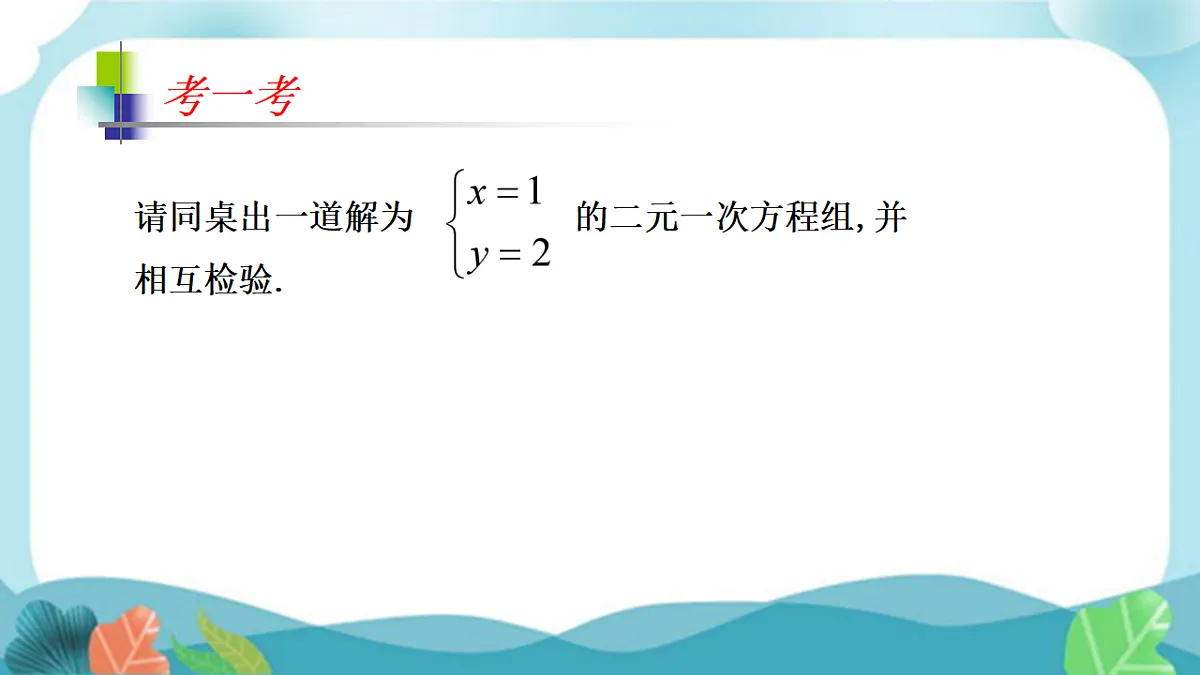 考一考

请同桌出一道解为 $\begin{cases} x=1 \\ y=2 \end{cases}$ 的二元一次方程组, 并相互检验.